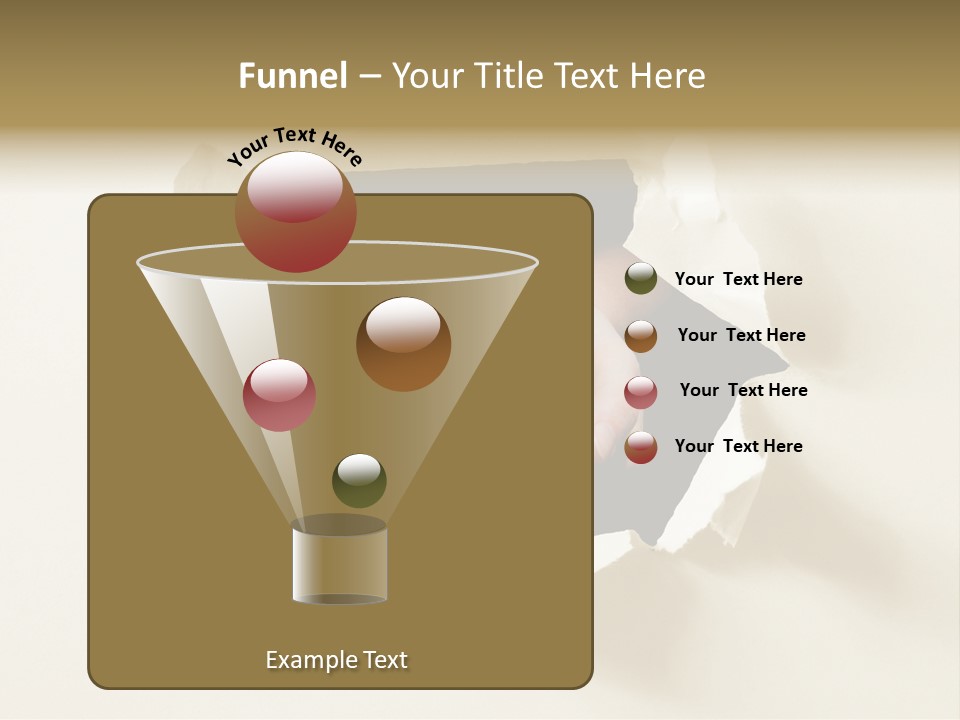 Funnel – Your Title Text Here

Your Text Here

Your Text Here

Your Text Here

Your Text Here

Your Text Here

Example Text